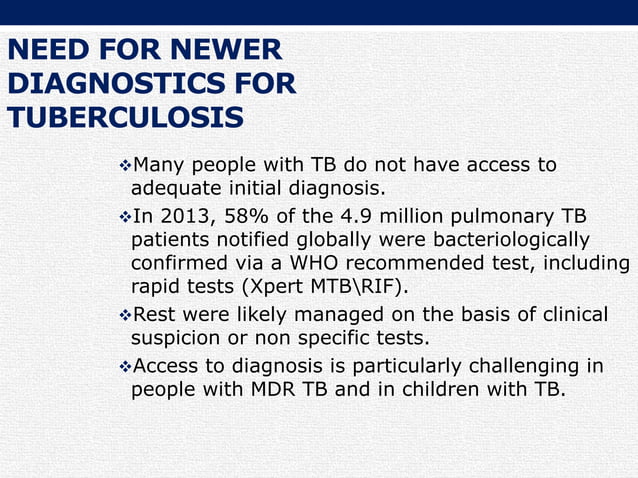 NEED FOR NEWER DIAGNOSTICS FOR TUBERCULOSIS

❖Many people with TB do not have access to adequate initial diagnosis.

❖In 2013, 58% of the 4.9 million pulmonary TB patients notified globally were bacteriologically confirmed via a WHO recommended test, including rapid tests (Xpert MTB\RIF).

❖Rest were likely managed on the basis of clinical suspicion or non specific tests.

❖Access to diagnosis is particularly challenging in people with MDR TB and in children with TB.